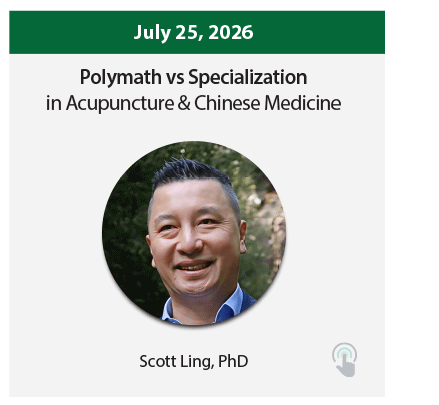 July 25, 2026

Polymath vs Specialization
in Acupuncture & Chinese Medicine

Scott Ling, PhD